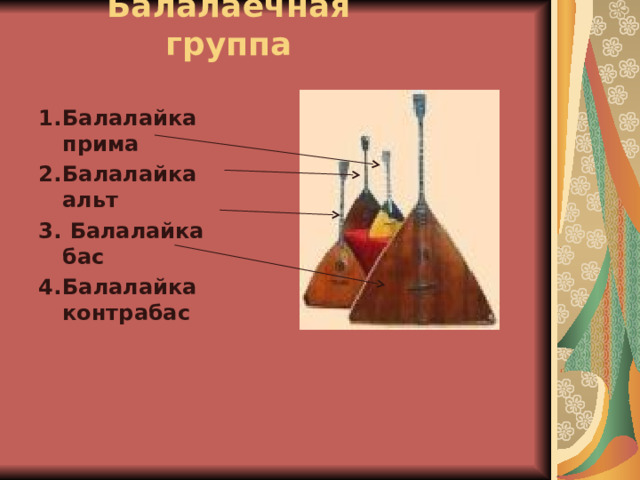 Балалаечная группа

1.Балалайка прима
2.Балалайка альт
3. Балалайка бас
4.Балалайка контрабас